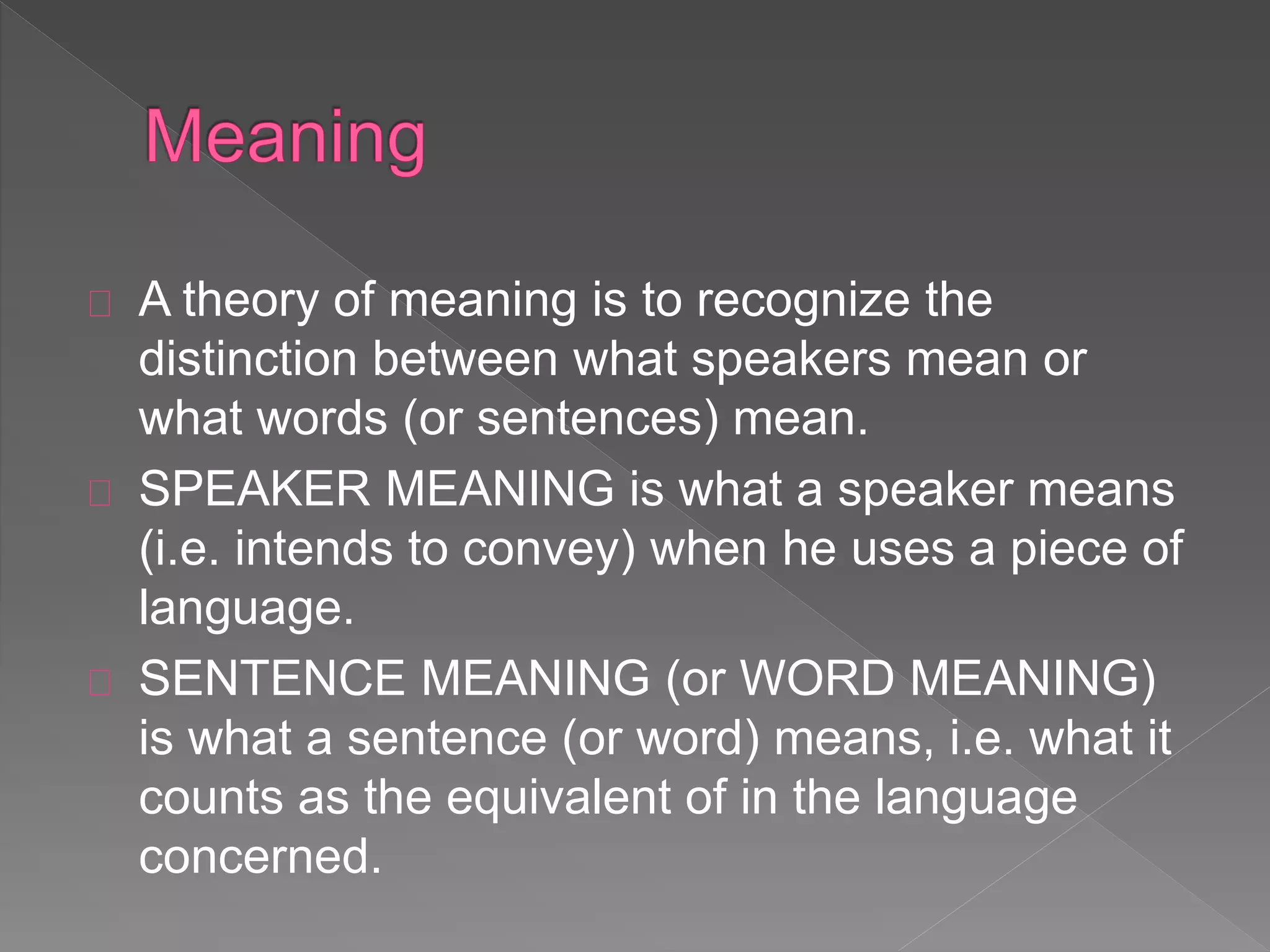 Meaning

A theory of meaning is to recognize the distinction between what speakers mean or what words (or sentences) mean.

SPEAKER MEANING is what a speaker means (i.e. intends to convey) when he uses a piece of language.

SENTENCE MEANING (or WORD MEANING) is what a sentence (or word) means, i.e. what it counts as the equivalent of in the language concerned.